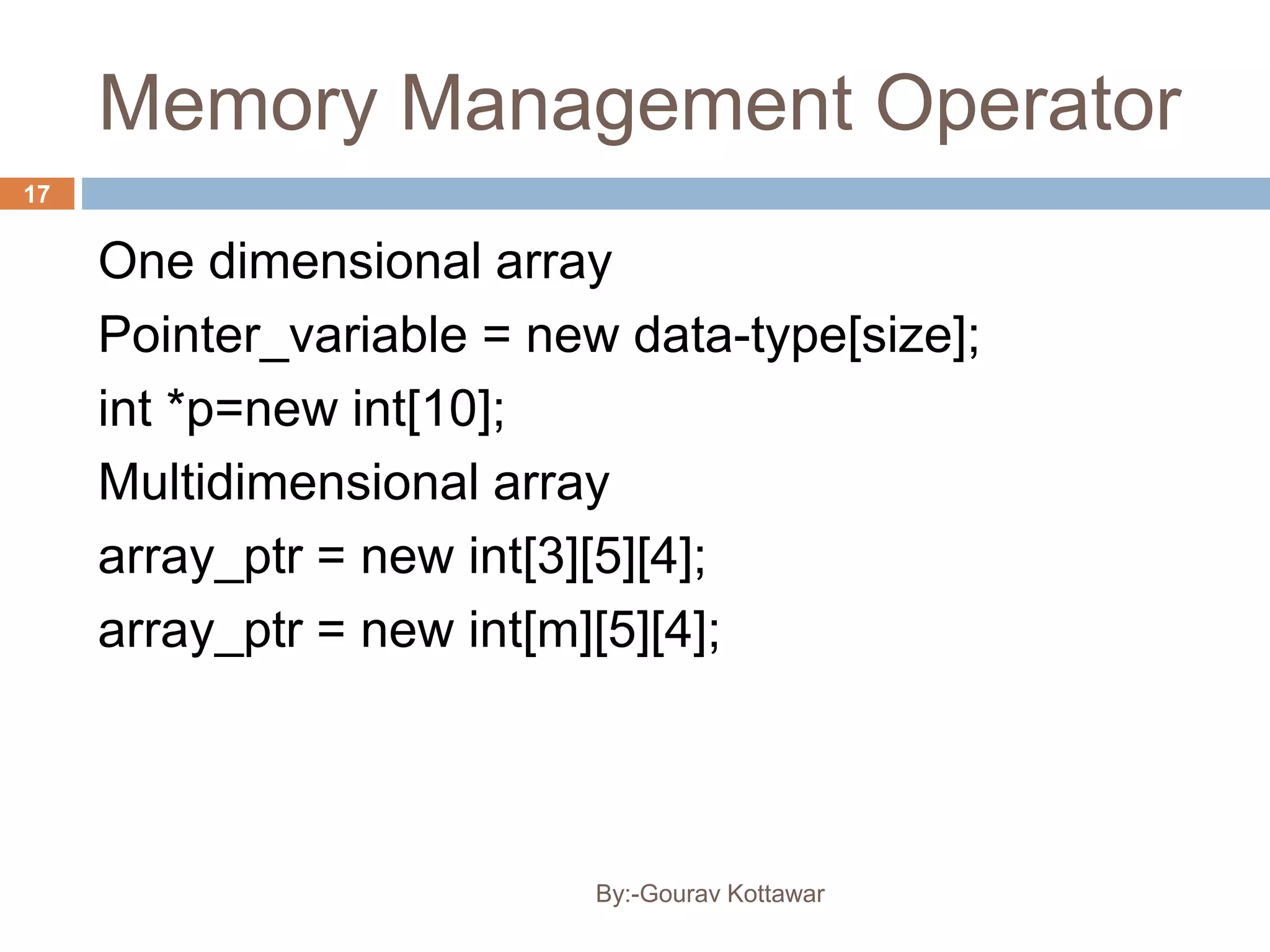 Memory Management Operator

17

One dimensional array

Pointer_variable = new data-type[size];

int *p=new int[10];

Multidimensional array

array_ptr = new int[3][5][4];

array_ptr = new int[m][5][4];

By:-Gourav Kottawar